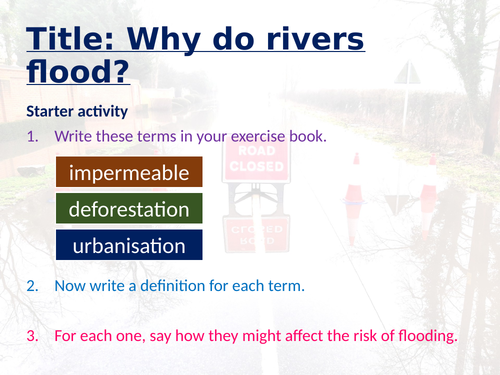 Title: Why do rivers flood?

Starter activity

1. Write these terms in your exercise book.

impermeable

deforestation

urbanisation

ROAD CLOSED

2. Now write a definition for each term.

3. For each one, say how they might affect the risk of flooding.